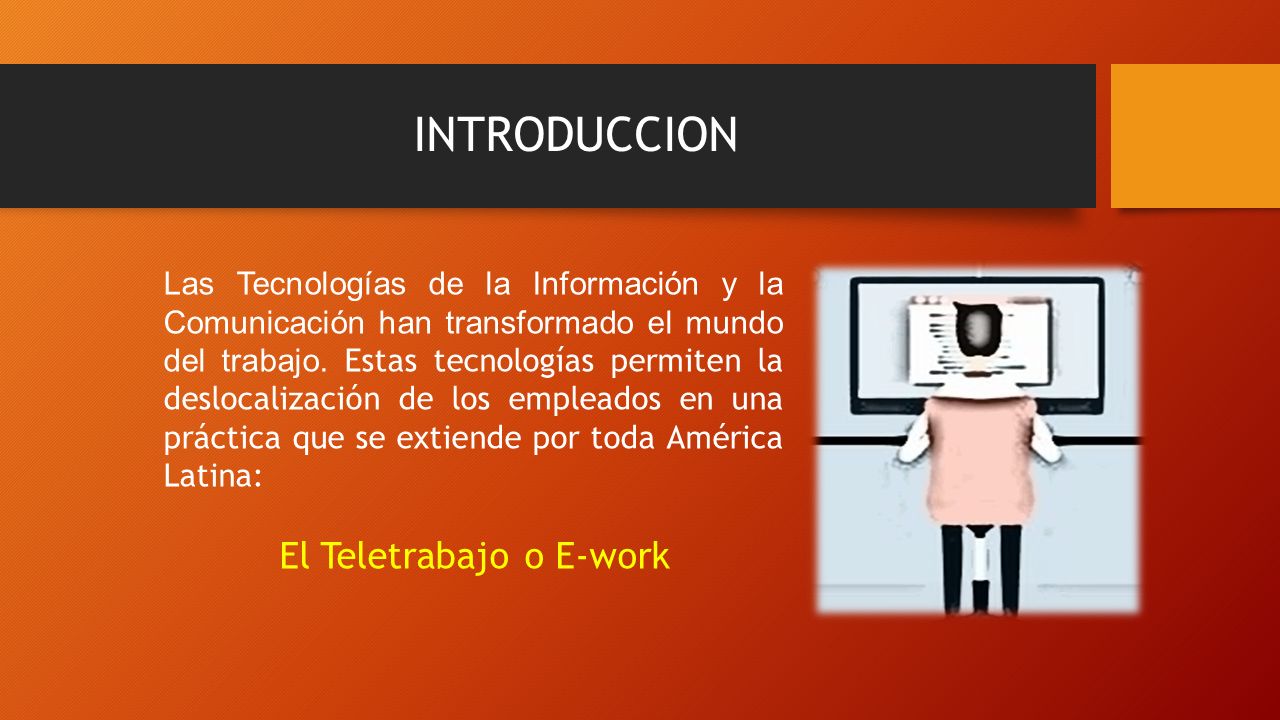 INTRODUCCION

Las Tecnologías de la Información y la Comunicación han transformado el mundo del trabajo. Estas tecnologías permiten la deslocalización de los empleados en una práctica que se extiende por toda América Latina:

El Teletrabajo o E-work